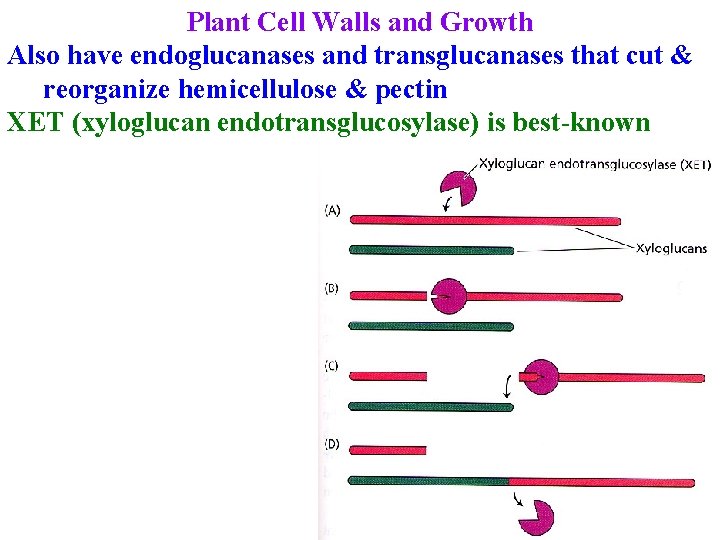 Plant Cell Walls and Growth

Also have endoglucanases and transglucanases that cut & reorganize hemicellulose & pectin

XET (xyloglucan endotransglucosylase) is best-known

Xyloglucan endotransglucosylase (XET)

(A)

Xyloglucans

(B)

(C)

(D)